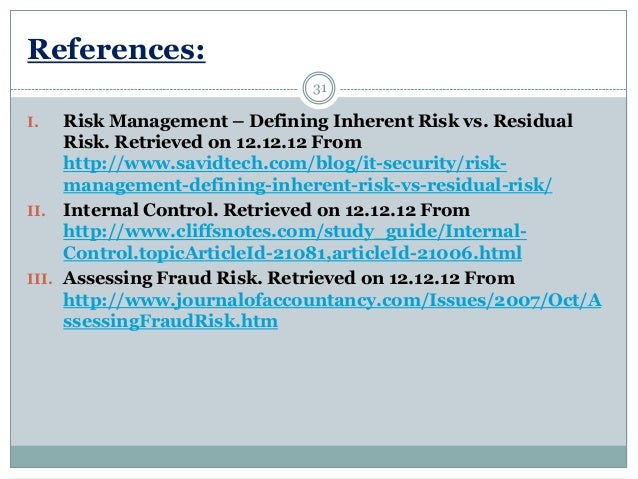 References:

31

I. Risk Management – Defining Inherent Risk vs. Residual Risk. Retrieved on 12.12.12 From http://www.savidtech.com/blog/it-security/risk-management-defining-inherent-risk-vs-residual-risk/

II. Internal Control. Retrieved on 12.12.12 From http://www.cliffsnotes.com/study_guide/Internal-Control.topicArticleId-21081,articleId-21006.html

III. Assessing Fraud Risk. Retrieved on 12.12.12 From http://www.journalofaccountancy.com/Issues/2007/Oct/AssessingFraudRisk.htm